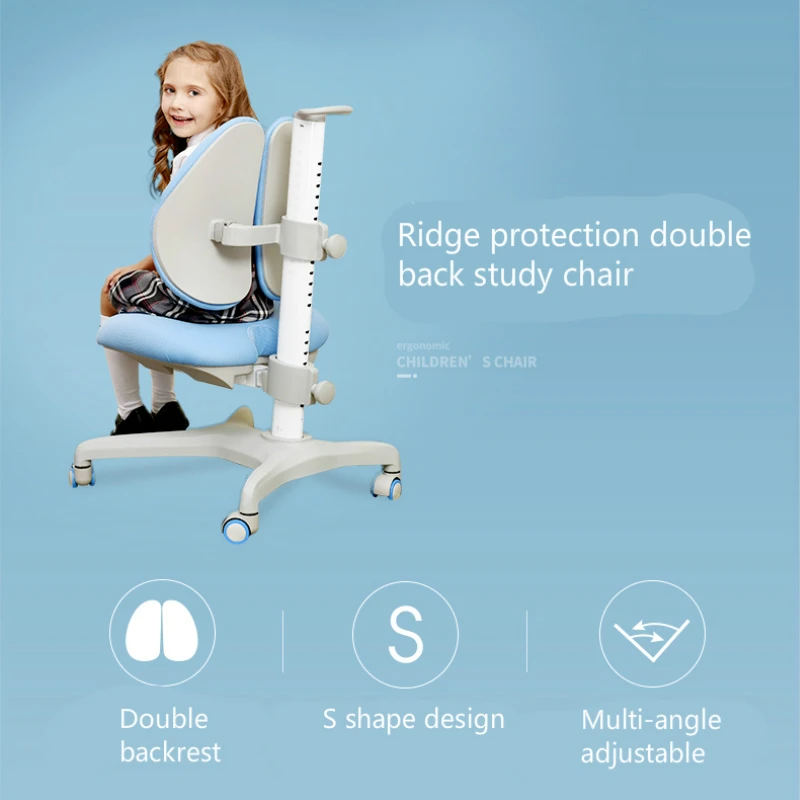 Ridge protection double back study chair

ergonomic
CHILDREN' S CHAIR

S

Double backrest

S shape design

Multi-angle adjustable